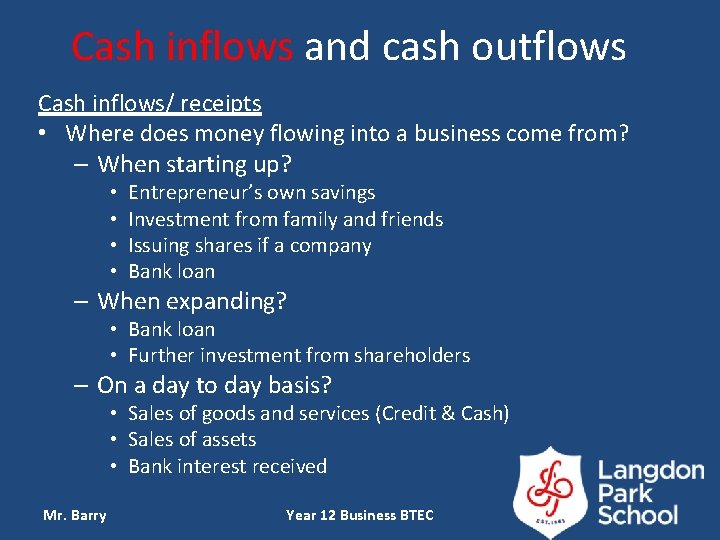 Cash inflows and cash outflows

Cash inflows/ receipts

• Where does money flowing into a business come from?
– When starting up?
• Entrepreneur's own savings
• Investment from family and friends
• Issuing shares if a company
• Bank loan
– When expanding?
• Bank loan
• Further investment from shareholders
– On a day to day basis?
• Sales of goods and services (Credit & Cash)
• Sales of assets
• Bank interest received

Mr. Barry

Year 12 Business BTEC

EST. 1965

Langdon Park School